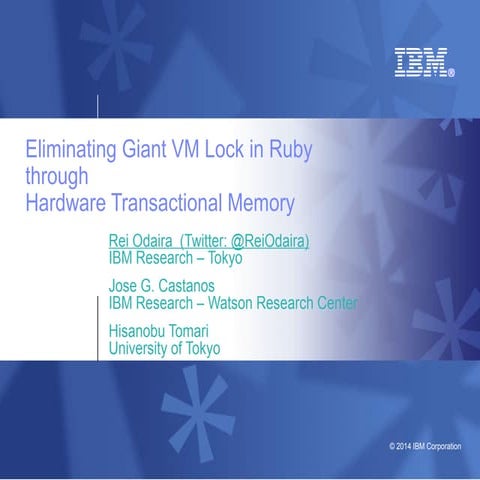 IBM®

Eliminating Giant VM Lock in Ruby through Hardware Transactional Memory

Rei Odaira (Twitter: @ReiOdaira)
IBM Research – Tokyo

Jose G. Castanos
IBM Research – Watson Research Center

Hisanobu Tomari
University of Tokyo

© 2014 IBM Corporation